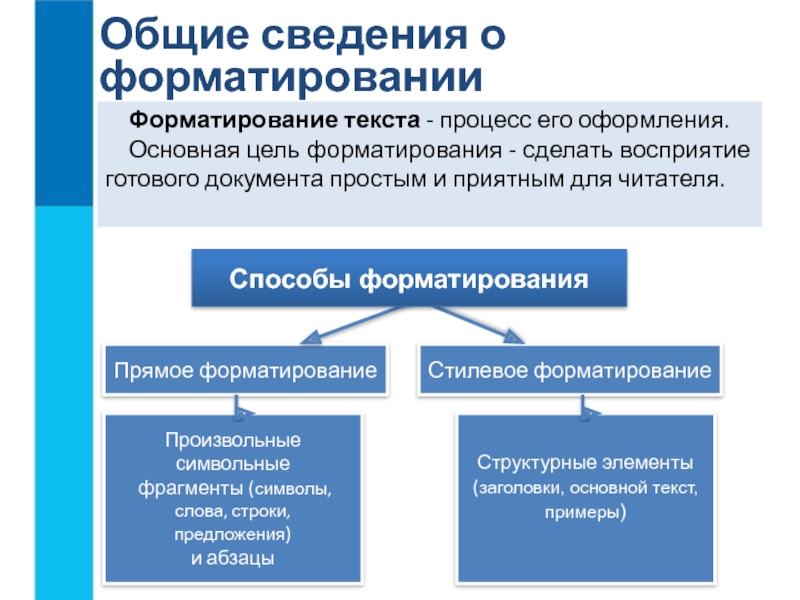 Общие сведения о форматировании

Форматирование текста - процесс его оформления.

Основная цель форматирования - сделать восприятие готового документа простым и приятным для читателя.

Способы форматирования

Прямое форматирование

Стилевое форматирование

Произвольные символьные фрагменты (символы, слова, строки, предложения) и абзацы

Структурные элементы (заголовки, основной текст, примеры)